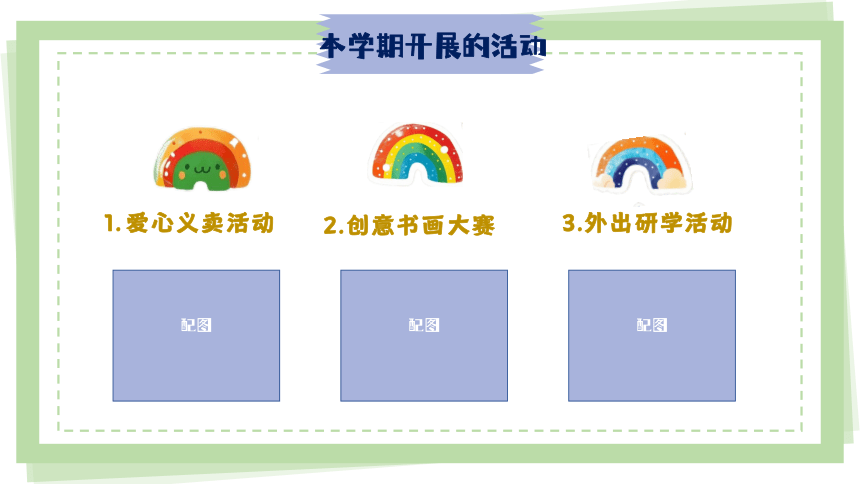 本学期开展的活动

1.爱心义卖活动

配图

2.创意书画大赛

配图

3.外出研学活动

配图